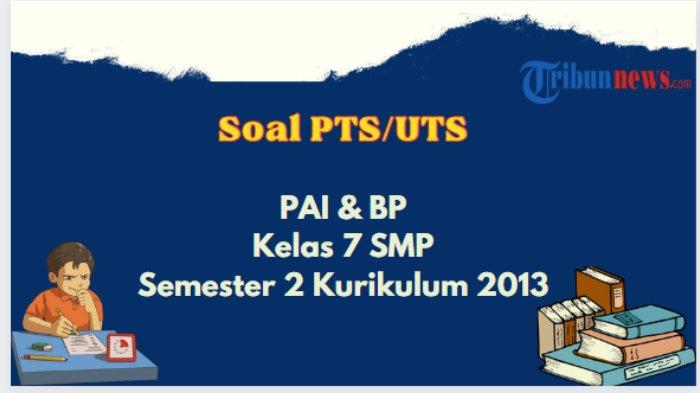 Tribunnews.com

Soal PTS/UTS

PAI & BP
Kelas 7 SMP
Semester 2 Kurikulum 2013